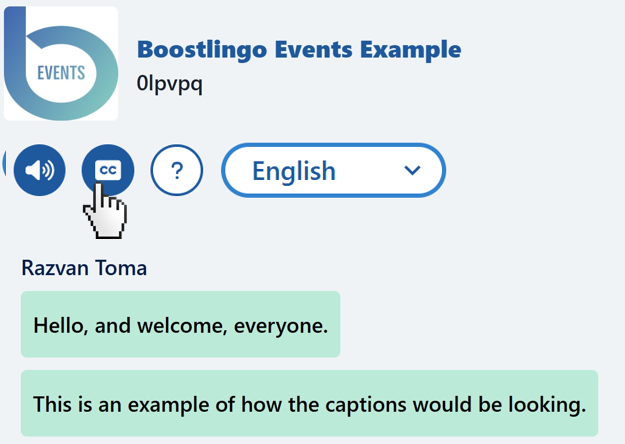 EVENTS

Boostlingo Events Example
0lpvpq

CC

?

English

Razvan Toma

Hello, and welcome, everyone.

This is an example of how the captions would be looking.